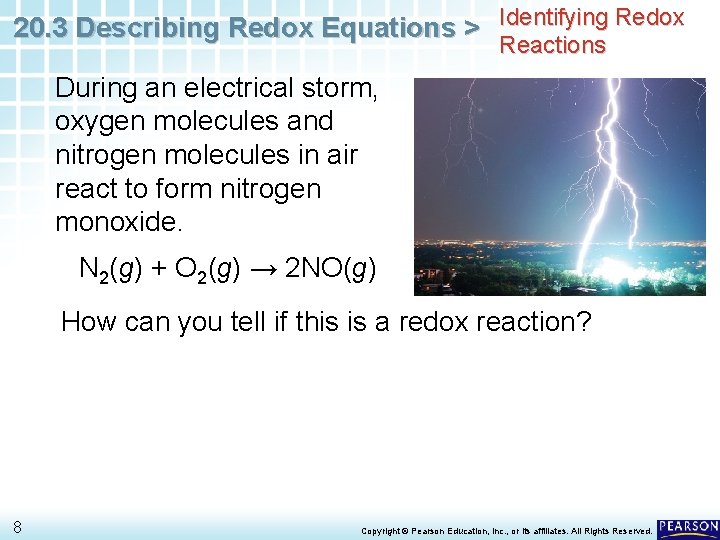 20.3 Describing Redox Equations > Identifying Redox Reactions

During an electrical storm, oxygen molecules and nitrogen molecules in air react to form nitrogen monoxide.

$N_2(g) + O_2(g) \rightarrow 2NO(g)$

How can you tell if this is a redox reaction?

8

Copyright © Pearson Education, Inc., or its affiliates. All Rights Reserved.

PEARSON